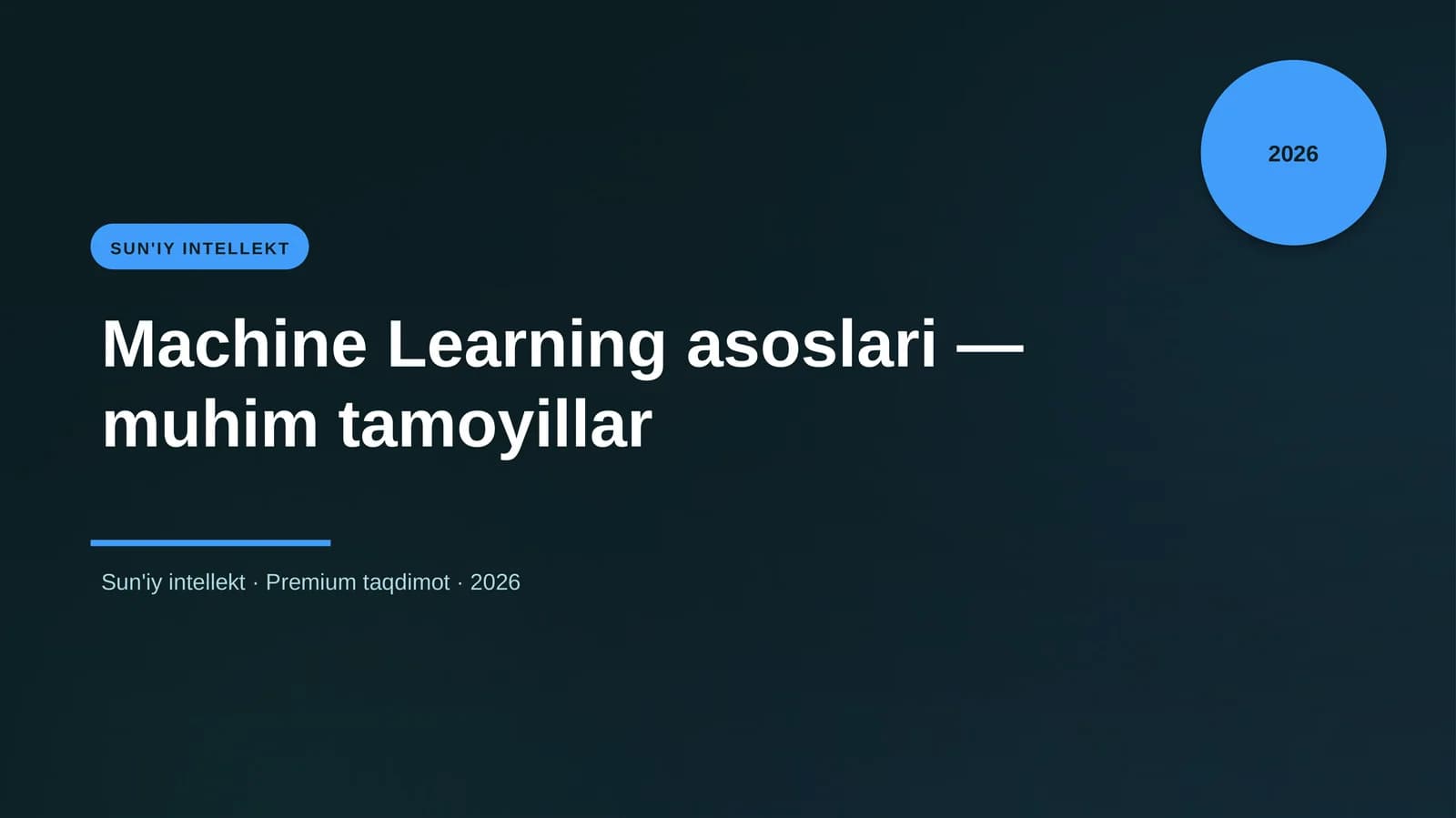 2026

SUN'IY INTELLEKT

Machine Learning asoslari — muhim tamoyillar

Sun'iy intellekt · Premium taqdimot · 2026